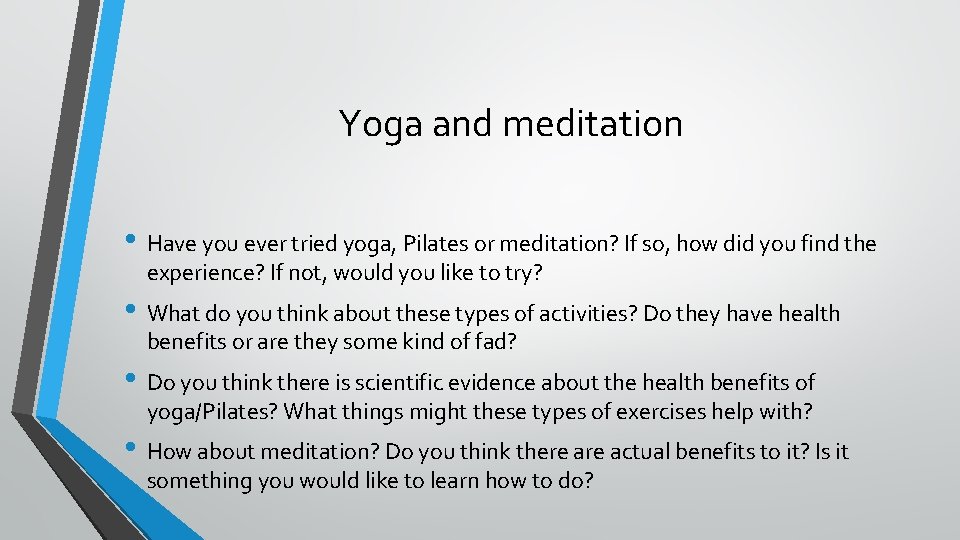 Yoga and meditation

• Have you ever tried yoga, Pilates or meditation? If so, how did you find the experience? If not, would you like to try?

• What do you think about these types of activities? Do they have health benefits or are they some kind of fad?

• Do you think there is scientific evidence about the health benefits of yoga/Pilates? What things might these types of exercises help with?

• How about meditation? Do you think there are actual benefits to it? Is it something you would like to learn how to do?